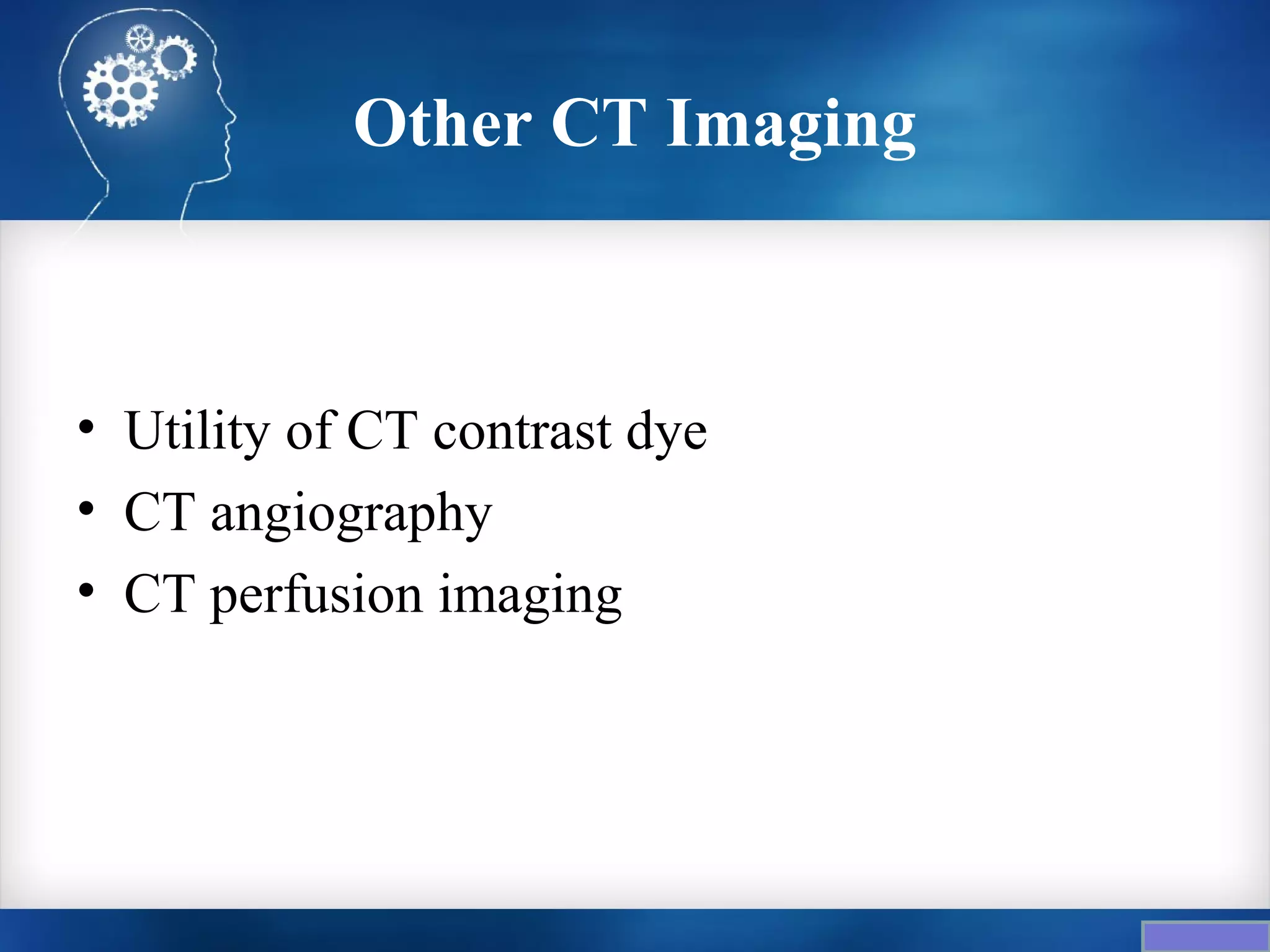 Other CT Imaging

• Utility of CT contrast dye
• CT angiography
• CT perfusion imaging